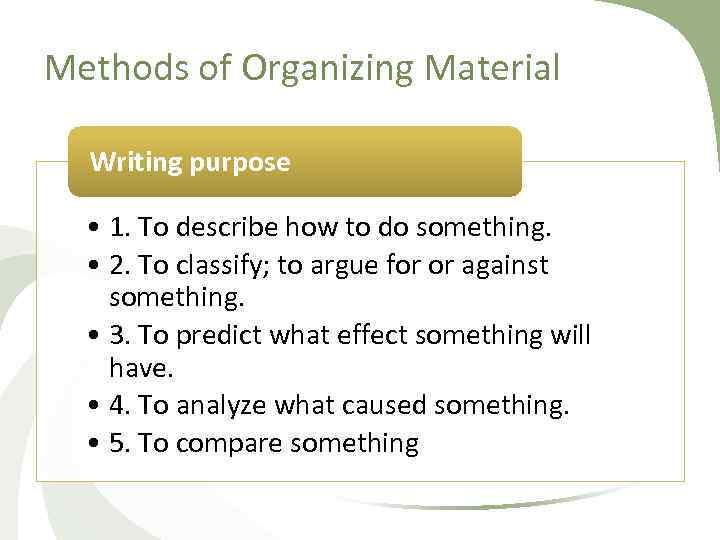 Methods of Organizing Material

Writing purpose

• 1. To describe how to do something.
• 2. To classify; to argue for or against something.
• 3. To predict what effect something will have.
• 4. To analyze what caused something.
• 5. To compare something